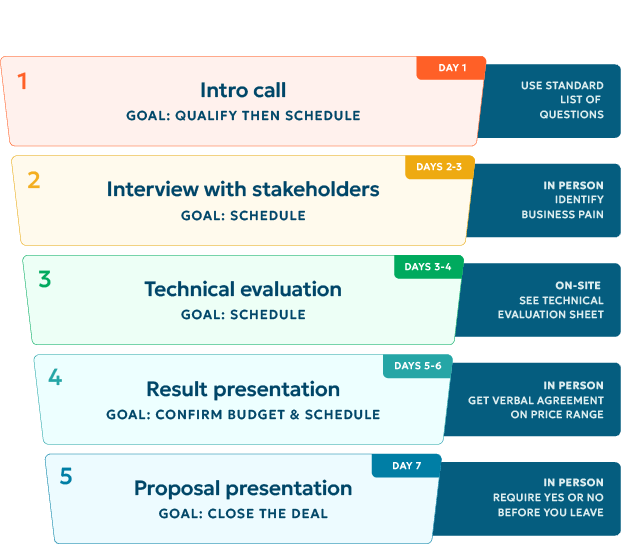 1
DAY 1
Intro call
GOAL: QUALIFY THEN SCHEDULE
USE STANDARD LIST OF QUESTIONS

2
DAYS 2-3
Interview with stakeholders
GOAL: SCHEDULE
IN PERSON IDENTIFY BUSINESS PAIN

3
DAYS 3-4
Technical evaluation
GOAL: SCHEDULE
ON-SITE SEE TECHNICAL EVALUATION SHEET

4
DAYS 5-6
Result presentation
GOAL: CONFIRM BUDGET & SCHEDULE
IN PERSON GET VERBAL AGREEMENT ON PRICE RANGE

5
DAY 7
Proposal presentation
GOAL: CLOSE THE DEAL
IN PERSON REQUIRE YES OR NO BEFORE YOU LEAVE